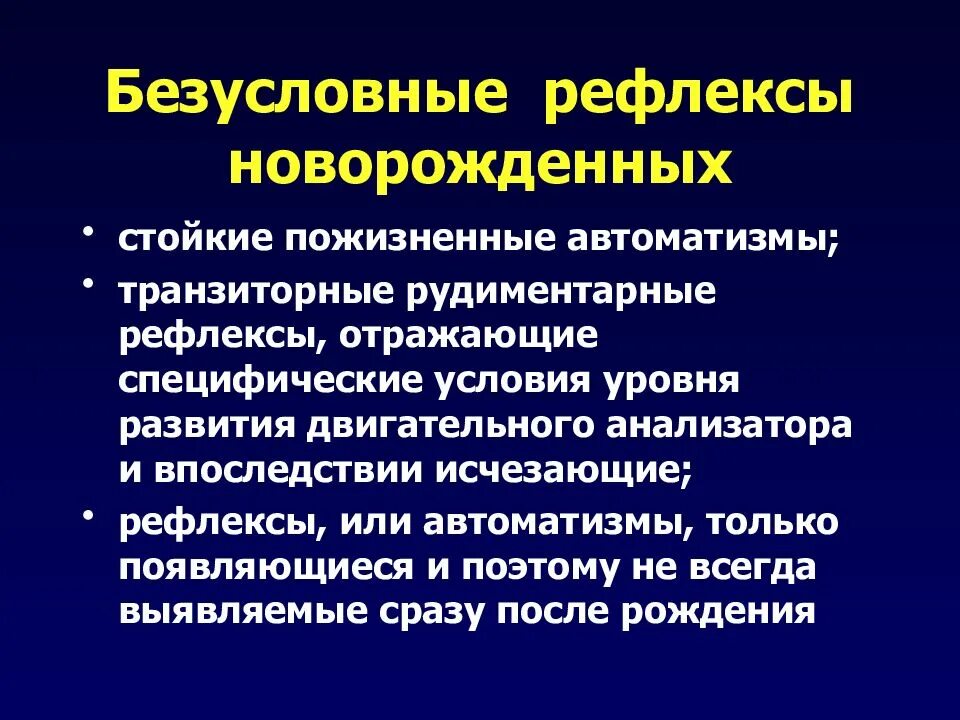 Безусловные рефлексы новорожденных

• стойкие пожизненные автоматизмы;
• транзиторные рудиментарные рефлексы, отражающие специфические условия уровня развития двигательного анализатора и впоследствии исчезающие;
• рефлексы, или автоматизмы, только появляющиеся и поэтому не всегда выявляемые сразу после рождения